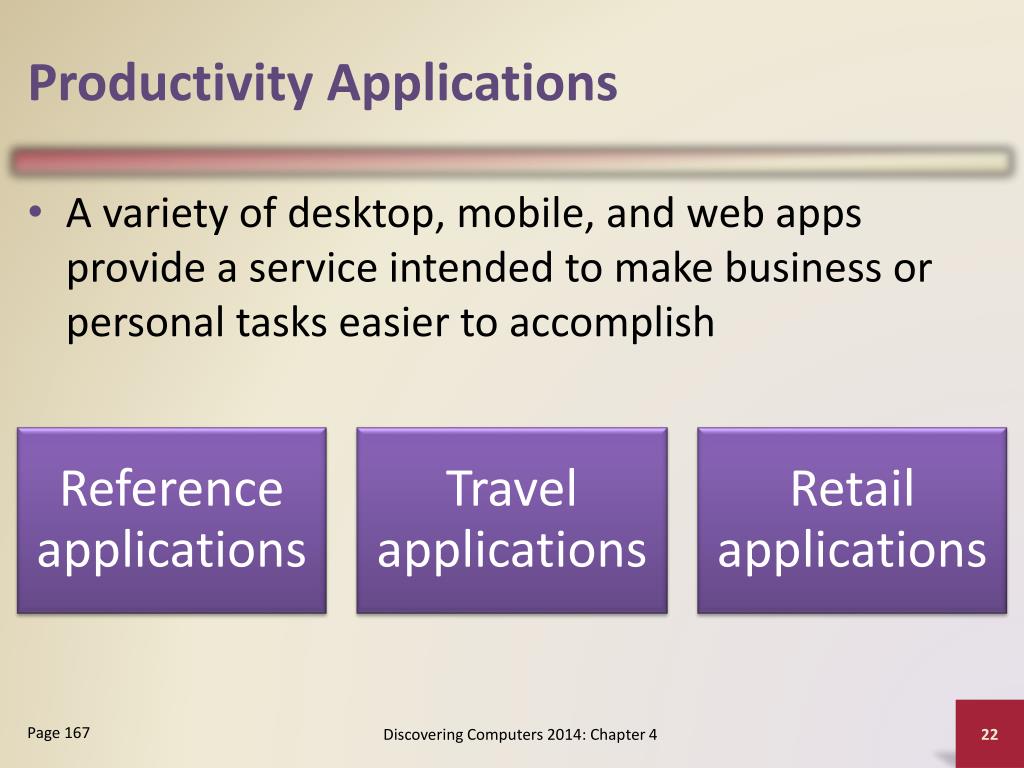 Productivity Applications

• A variety of desktop, mobile, and web apps provide a service intended to make business or personal tasks easier to accomplish

Reference applications

Travel applications

Retail applications

Page 167

Discovering Computers 2014: Chapter 4

22